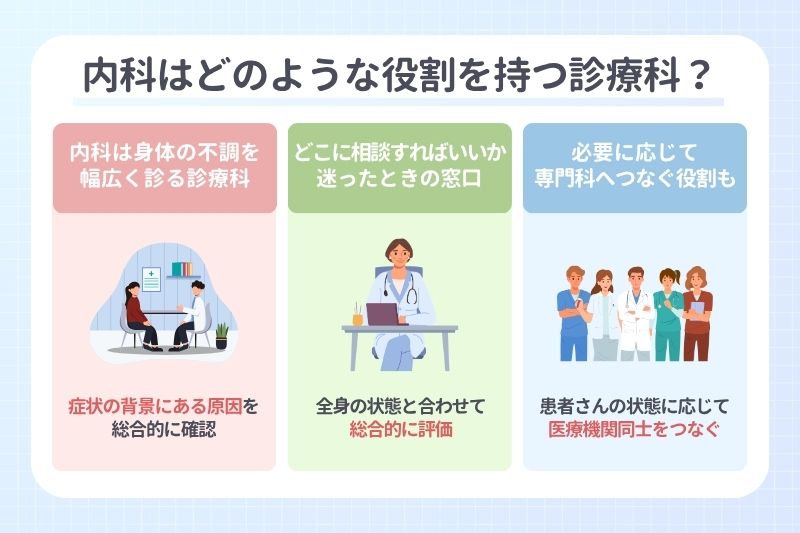 内科はどのような役割を持つ診療科？

内科は身体の不調を幅広く診る診療科

症状の背景にある原因を総合的に確認

どこに相談すればいいか迷ったときの窓口

全身の状態と合わせて総合的に評価

必要に応じて専門科へつなぐ役割も

患者さんの状態に応じて医療機関同士をつなぐ